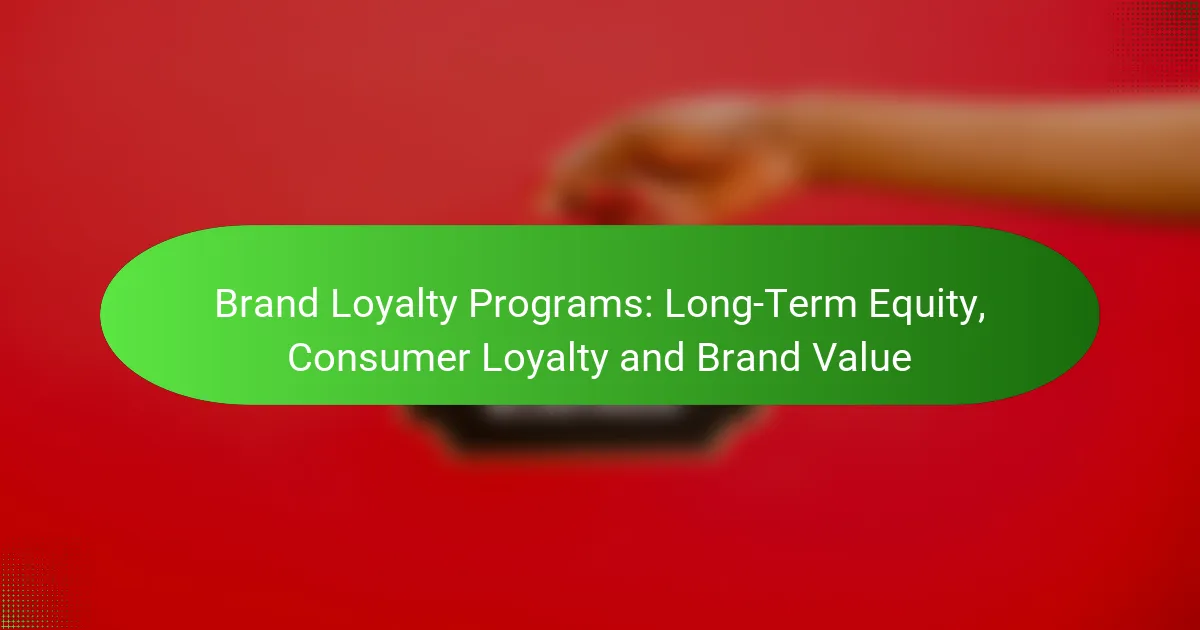 Brand Loyalty Programs: Long-Term Equity, Consumer Loyalty and Brand Value